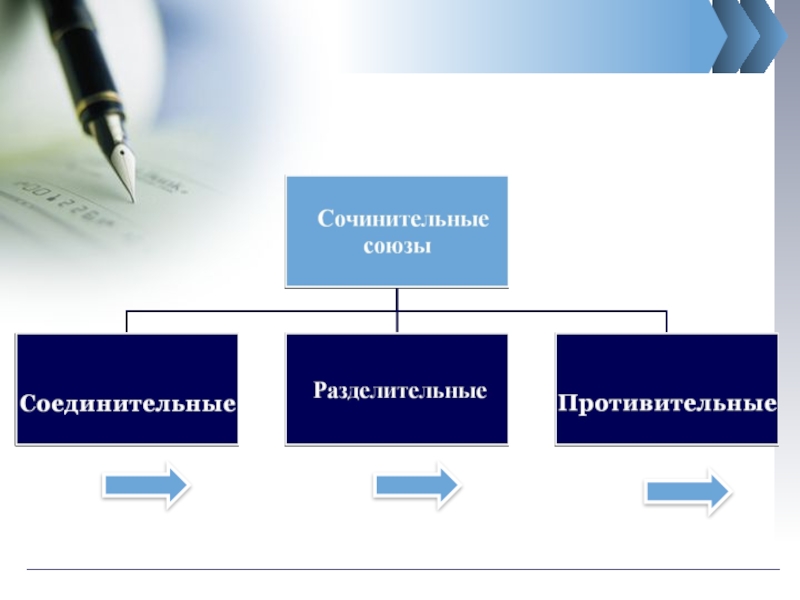 Сочинительные союзы

Соединительные

Разделительные

Противительные